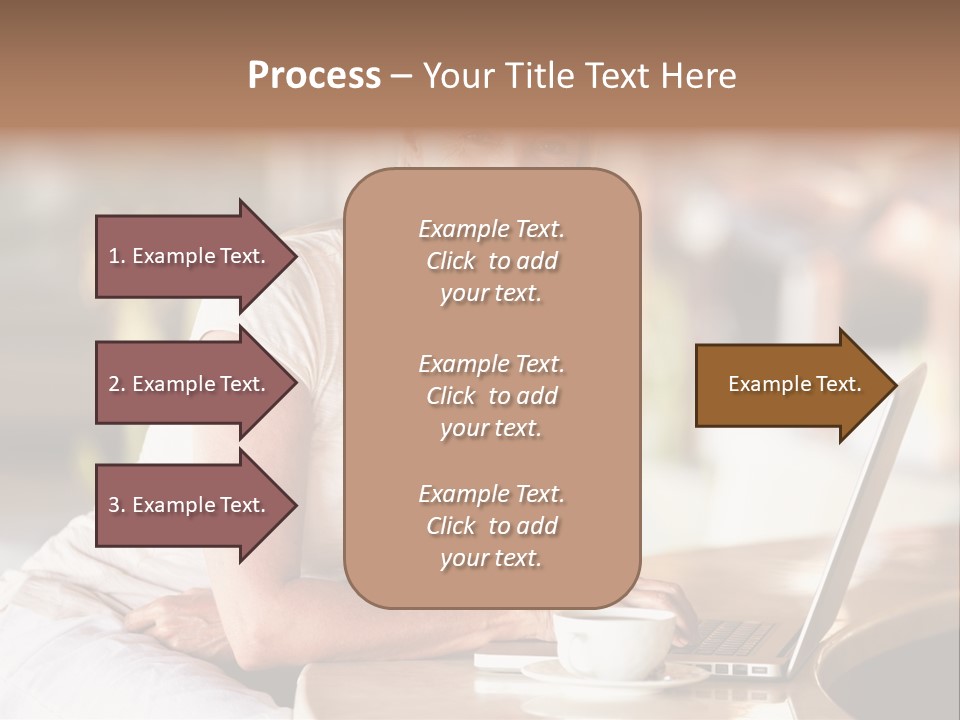 Process – Your Title Text Here

1. Example Text.

2. Example Text.

3. Example Text.

Example Text. Click to add your text.

Example Text. Click to add your text.

Example Text. Click to add your text.

Example Text.